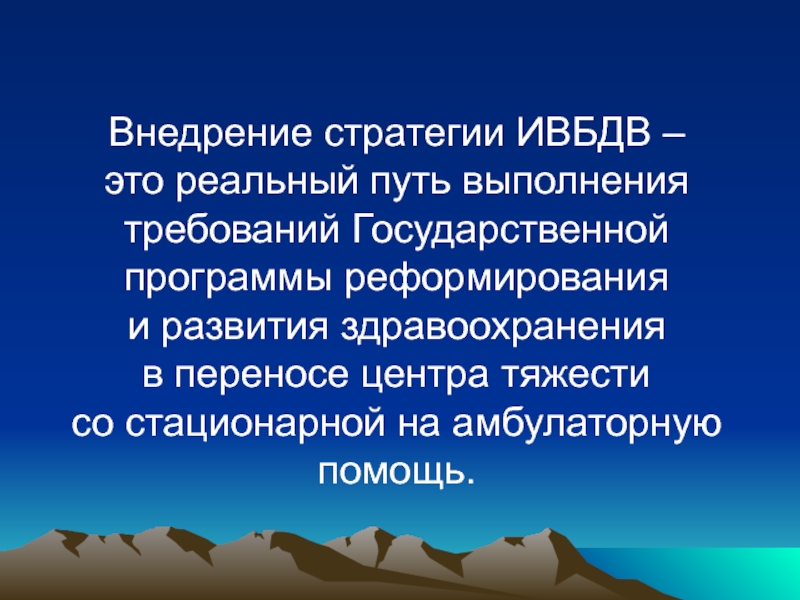 Внедрение стратегии ИВБДВ – это реальный путь выполнения требований Государственной программы реформирования и развития здравоохранения в переносе центра тяжести со стационарной на амбулаторную помощь.